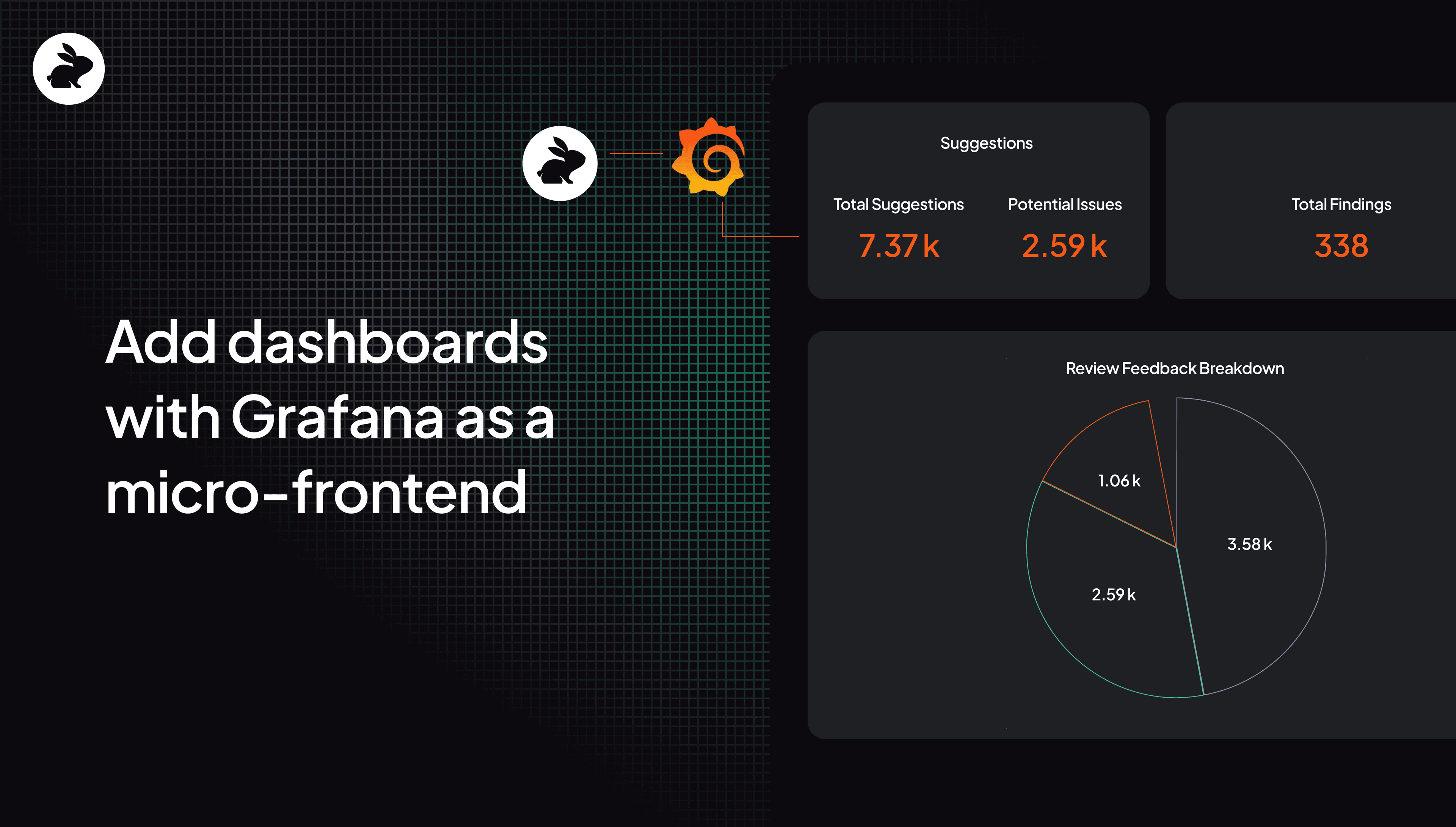 Add dashboards with Grafana as a micro-frontend

Suggestions

Total Suggestions
7.37 k

Potential Issues
2.59 k

Total Findings
338

Review Feedback Breakdown

1.06 k
3.58 k
2.59 k